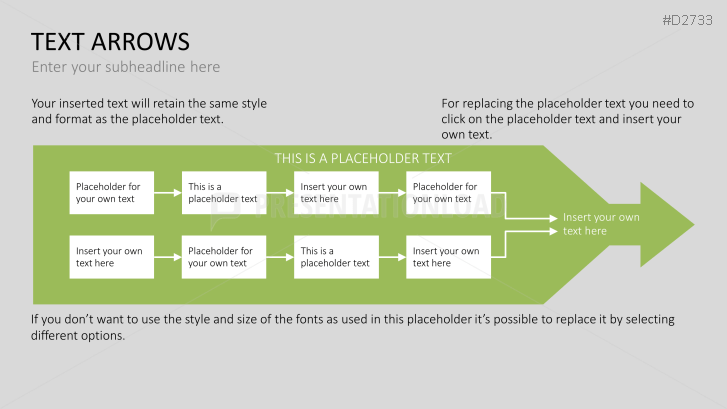 #D2733

TEXT ARROWS

Enter your subheadline here

Your inserted text will retain the same style and format as the placeholder text.

For replacing the placeholder text you need to click on the placeholder text and insert your own text.

THIS IS A PLACEHOLDER TEXT

Placeholder for your own text

This is a placeholder text

Insert your own text here

Placeholder for your own text

Insert your own text here

Placeholder for your own text

This is a placeholder text

Insert your own text here

Insert your own text here

PRESENTATIONLOAD

If you don't want to use the style and size of the fonts as used in this placeholder it's possible to replace it by selecting different options.